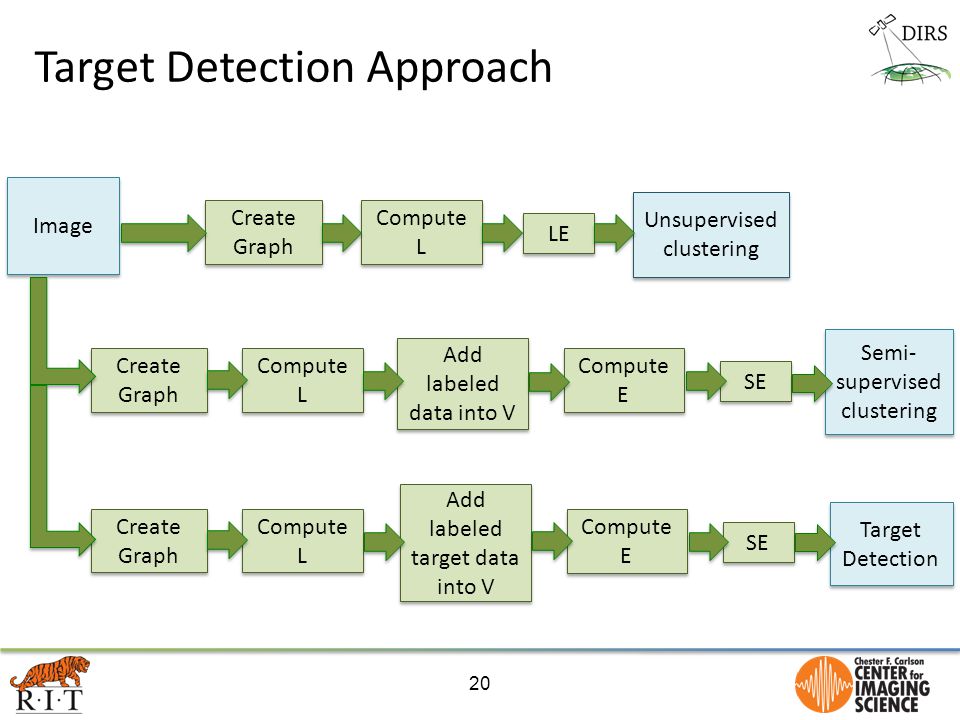 Target Detection Approach

DIRS

Image

Create Graph

Compute L

LE

Unsupervised clustering

Create Graph

Compute L

Add labeled data into V

Compute E

SE

Semi-supervised clustering

Create Graph

Compute L

Add labeled target data into V

Compute E

SE

Target Detection

R·I·T

20

Chester F. Carlson CENTER for IMAGING SCIENCE